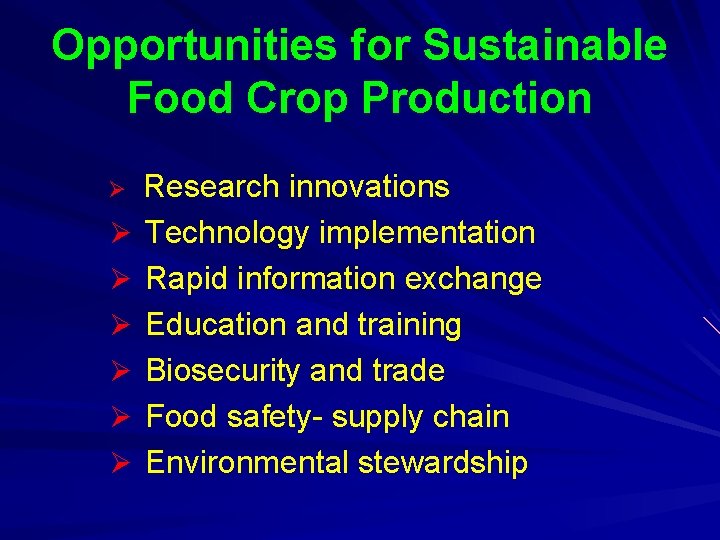 Opportunities for Sustainable Food Crop Production

➢ Research innovations
➢ Technology implementation
➢ Rapid information exchange
➢ Education and training
➢ Biosecurity and trade
➢ Food safety- supply chain
➢ Environmental stewardship